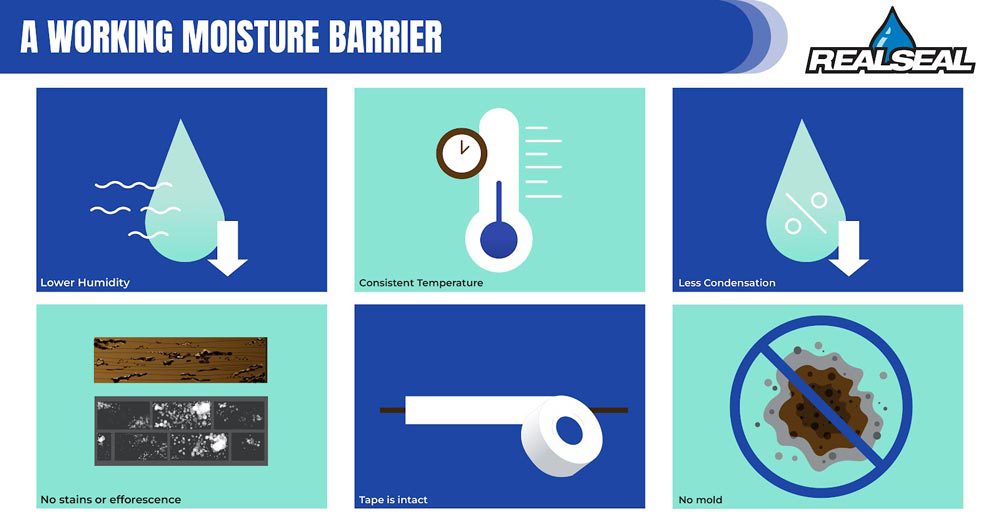 A WORKING MOISTURE BARRIER

REALSEAL

Lower Humidity

Consistent Temperature

Less Condensation

No stains or efforescence

Tape is intact

No mold